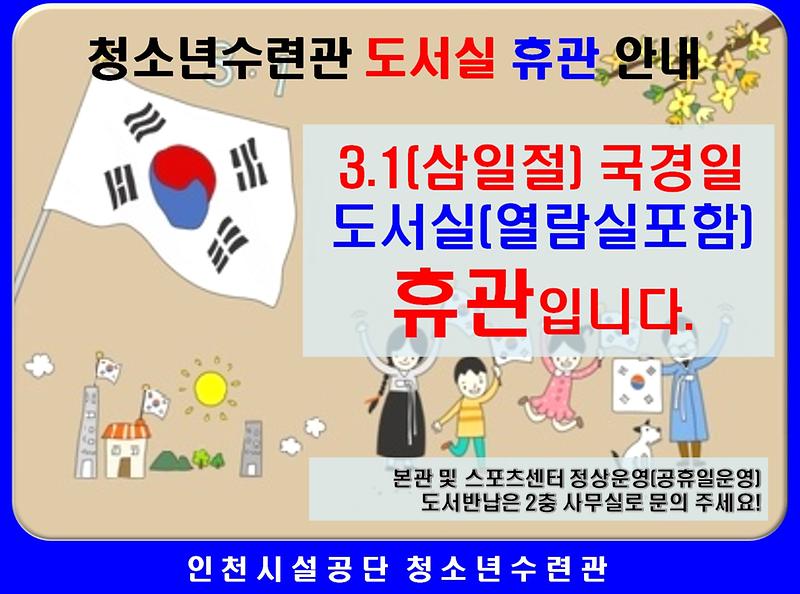 청소년수련관 도서실 휴관 안내

3.1(삼일절) 국경일
도서실(열람실포함)
휴관입니다.

본관 및 스포츠센터 정상운영(공휴일운영)
도서반납은 2층 사무실로 문의 주세요!

인천시설공단 청소년수련관